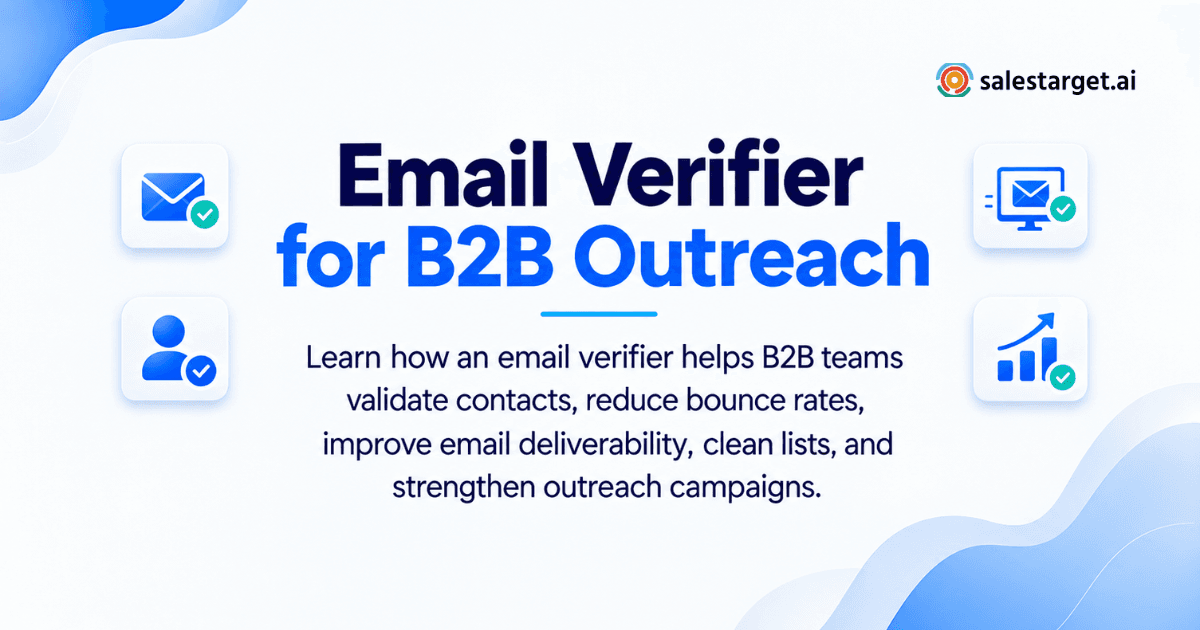 salestarget.ai

Email Verifier for B2B Outreach

Learn how an email verifier helps B2B teams validate contacts, reduce bounce rates, improve email deliverability, clean lists, and strengthen outreach campaigns.